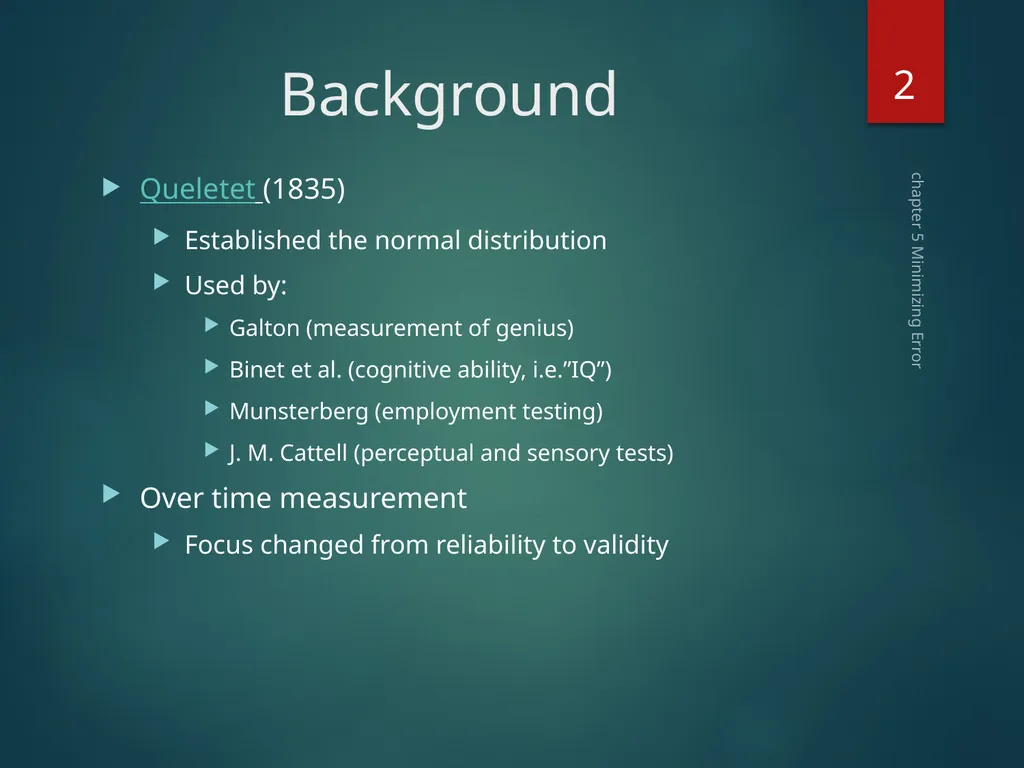 Background

2

Queletet (1835)

Established the normal distribution

Used by:

Galton (measurement of genius)

Binet et al. (cognitive ability, i.e.”IQ”)

Munsterberg (employment testing)

J. M. Cattell (perceptual and sensory tests)

Over time measurement

Focus changed from reliability to validity

chapter 5 Minimizing Error